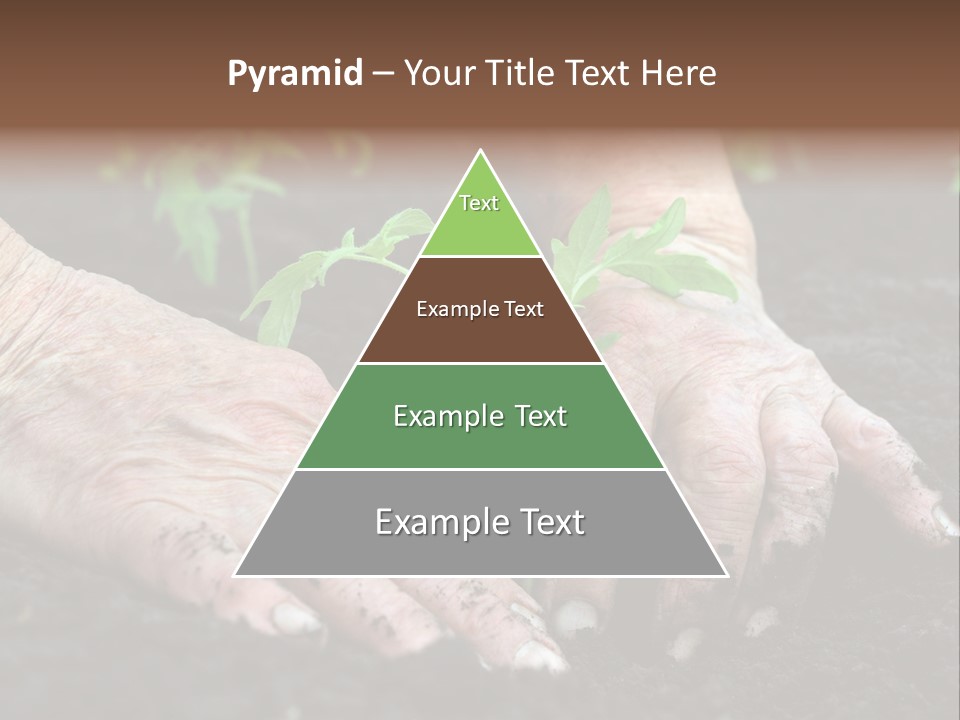 Pyramid – Your Title Text Here

Text

Example Text

Example Text

Example Text